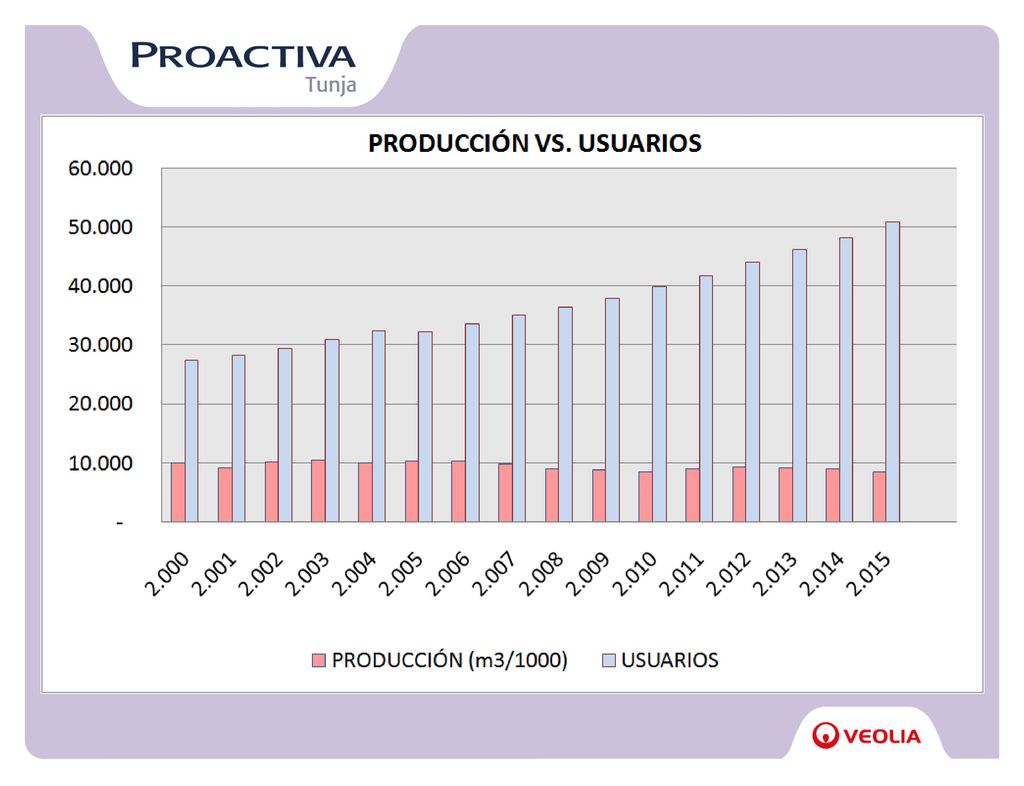 PROACTIVA
Tunja

PRODUCCIÓN VS. USUARIOS

60.000
50.000
40.000
30.000
20.000
10.000
-

2.000 2.001 2.002 2.003 2.004 2.005 2.006 2.007 2.008 2.009 2.010 2.011 2.012 2.013 2.014 2.015

PRODUCCIÓN (m3/1000) USUARIOS

VEOLIA